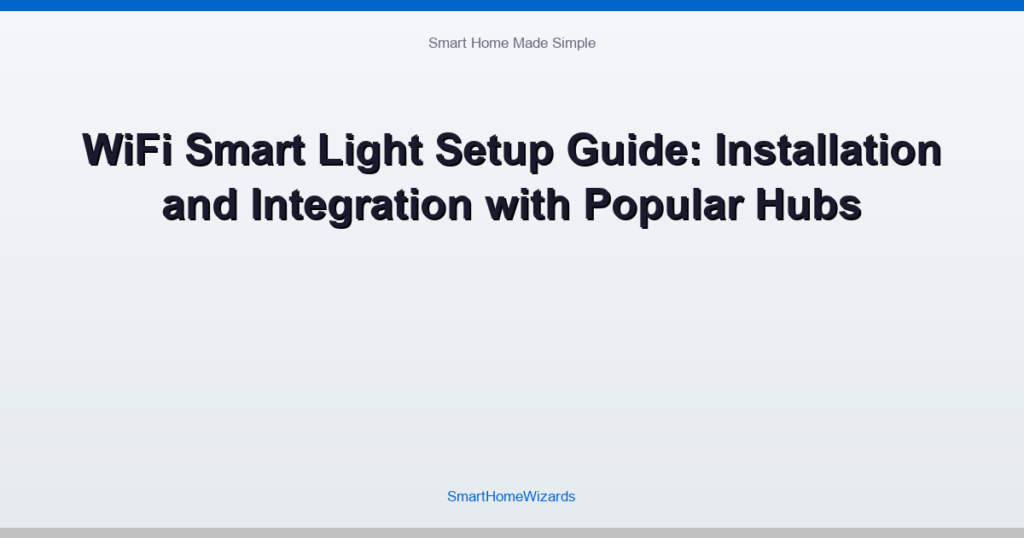 Smart Home Made Simple

WiFi Smart Light Setup Guide: Installation and Integration with Popular Hubs

SmartHomeWizards